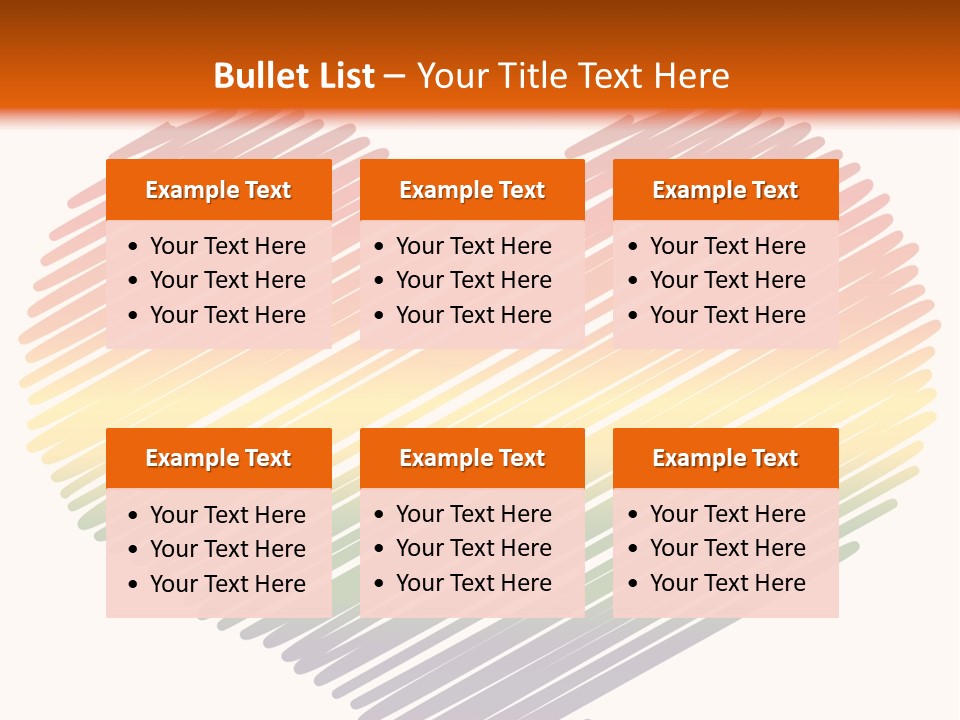 Bullet List – Your Title Text Here

Example Text
• Your Text Here
• Your Text Here
• Your Text Here

Example Text
• Your Text Here
• Your Text Here
• Your Text Here

Example Text
• Your Text Here
• Your Text Here
• Your Text Here

Example Text
• Your Text Here
• Your Text Here
• Your Text Here

Example Text
• Your Text Here
• Your Text Here
• Your Text Here

Example Text
• Your Text Here
• Your Text Here
• Your Text Here